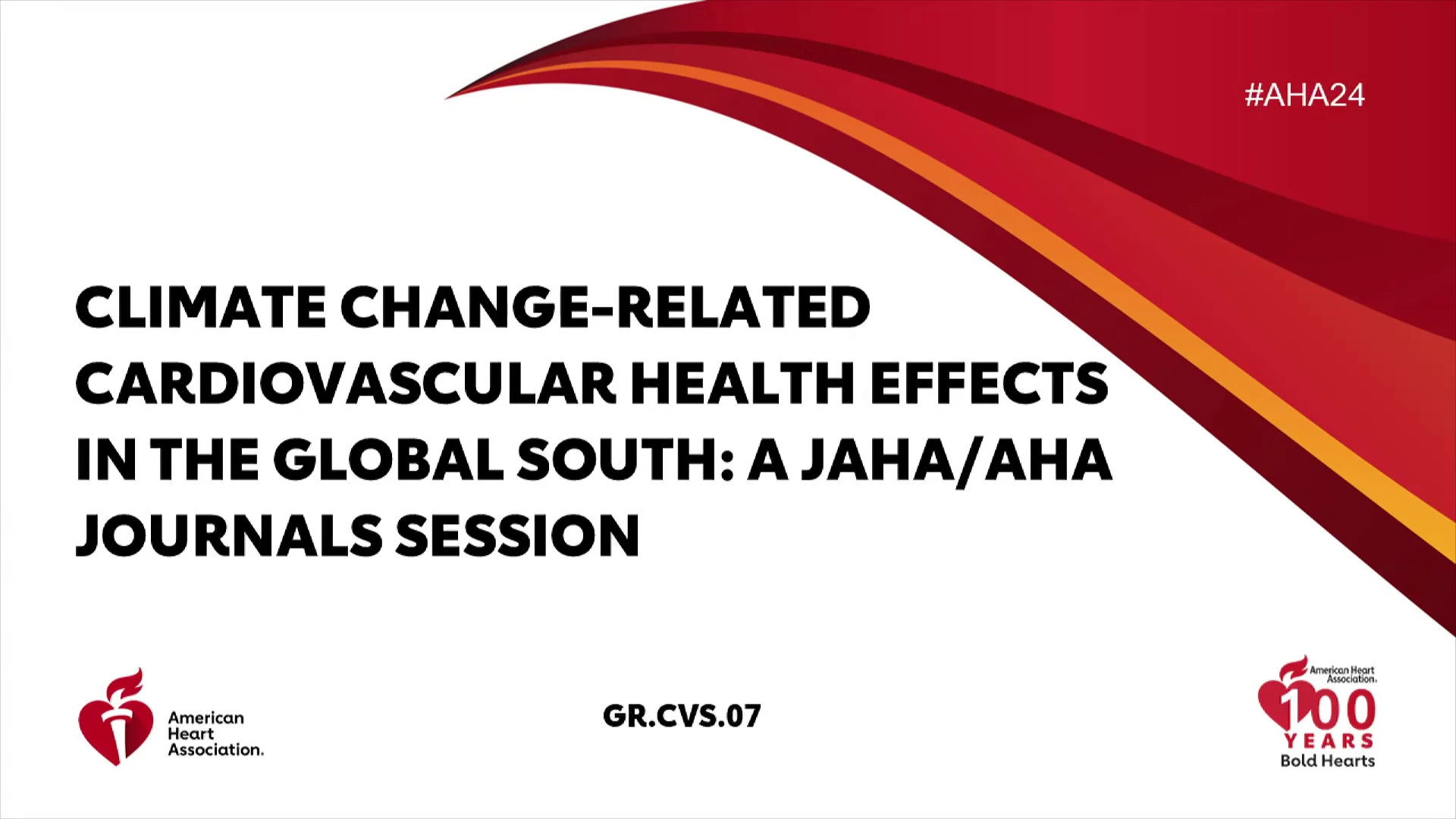 #AHA24

CLIMATE CHANGE-RELATED CARDIOVASCULAR HEALTH EFFECTS IN THE GLOBAL SOUTH: A JAHA/AHA JOURNALS SESSION

American Heart Association.

GR.CVS.07

American Heart Association.
100 YEARS
Bold Hearts